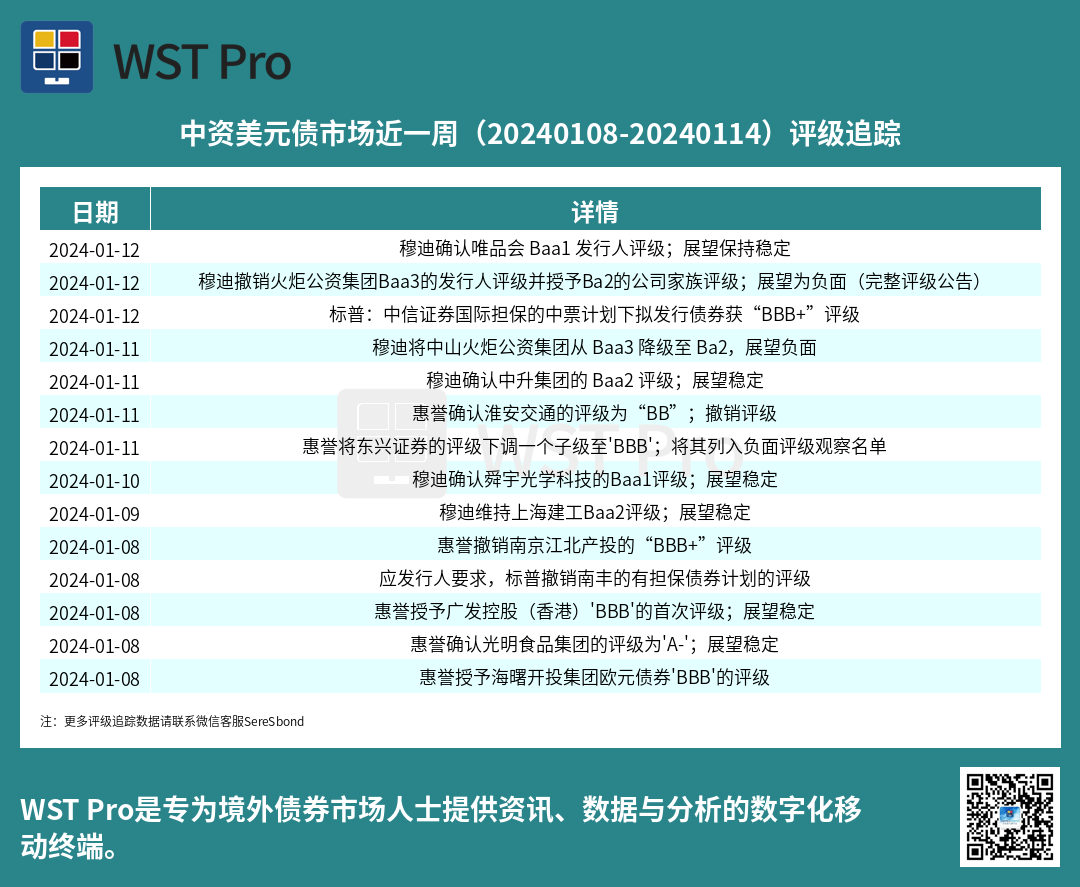 WST Pro

中资美元债市场近一周（20240108-20240114）评级追踪

| 日期 | 详情 |
|---|---|
| 2024-01-12 | 穆迪确认唯品会 Baa1 发行人评级；展望保持稳定 |
| 2024-01-12 | 穆迪撤销火炬公资集团Baa3的发行人评级并授予Ba2的公司家族评级；展望为负面（完整评级公告） |
| 2024-01-12 | 标普：中信证券国际担保的中票计划下拟发行债券获“BBB+”评级 |
| 2024-01-11 | 穆迪将中山火炬公资集团从 Baa3 降级至 Ba2，展望负面 |
| 2024-01-11 | 穆迪确认中升集团的 Baa2 评级；展望稳定 |
| 2024-01-11 | 惠誉确认淮安交通的评级为“BB”；撤销评级 |
| 2024-01-11 | 惠誉将东兴证券的评级下调一个子级至'BBB'；将其列入负面评级观察名单 |
| 2024-01-10 | 穆迪确认舜宇光学科技的Baa1评级；展望稳定 |
| 2024-01-09 | 穆迪维持上海建工Baa2评级；展望稳定 |
| 2024-01-08 | 惠誉撤销南京江北产投的“BBB+”评级 |
| 2024-01-08 | 应发行人要求，标普撤销南丰的有担保债券计划的评级 |
| 2024-01-08 | 惠誉授予广发控股（香港）'BBB'的首次评级；展望稳定 |
| 2024-01-08 | 惠誉确认光明食品集团的评级为'A-'；展望稳定 |
| 2024-01-08 | 惠誉授予海曙开投集团欧元债券'BBB'的评级 |

注：更多评级追踪数据请联系微信客服SereSbond

WST Pro是专为境外债券市场人士提供资讯、数据与分析的数字化移动终端。